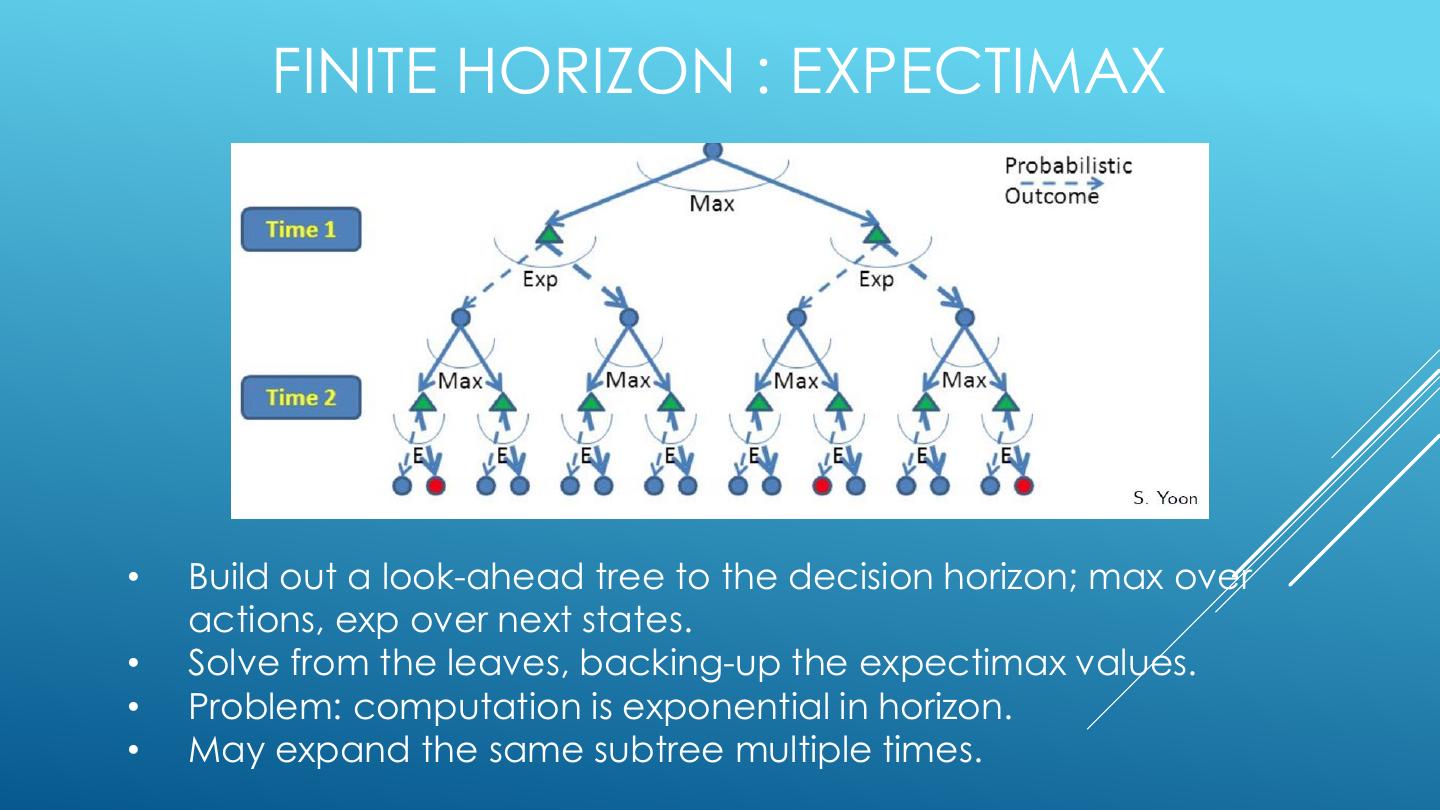 FINITE HORIZON : EXPECTIMAX

Probabilistic Outcome

Time 1

Max

Exp

Exp

Time 2

Max

Max

Max

Max

E E E E E E E E

S. Yoon

• Build out a look-ahead tree to the decision horizon; max over actions, exp over next states.
• Solve from the leaves, backing-up the expectimax values.
• Problem: computation is exponential in horizon.
• May expand the same subtree multiple times.